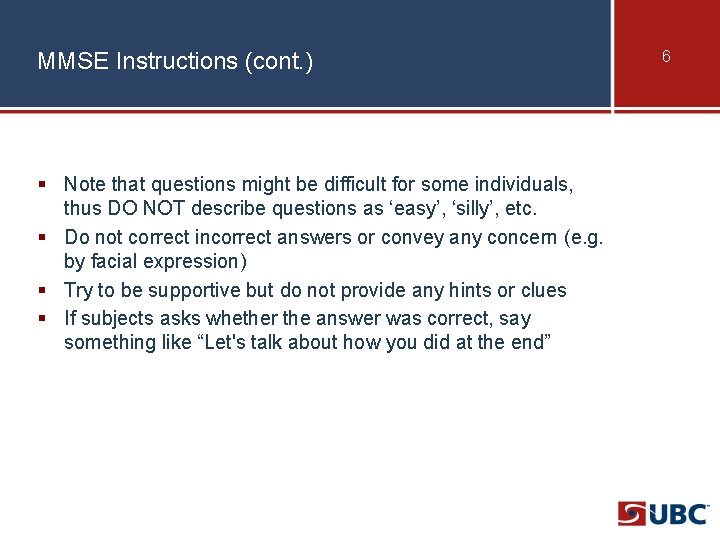 MMSE Instructions (cont.)

6

▪ Note that questions might be difficult for some individuals, thus DO NOT describe questions as ‘easy’, ‘silly’, etc.
▪ Do not correct incorrect answers or convey any concern (e.g. by facial expression)
▪ Try to be supportive but do not provide any hints or clues
▪ If subjects asks whether the answer was correct, say something like “Let's talk about how you did at the end”

UBC